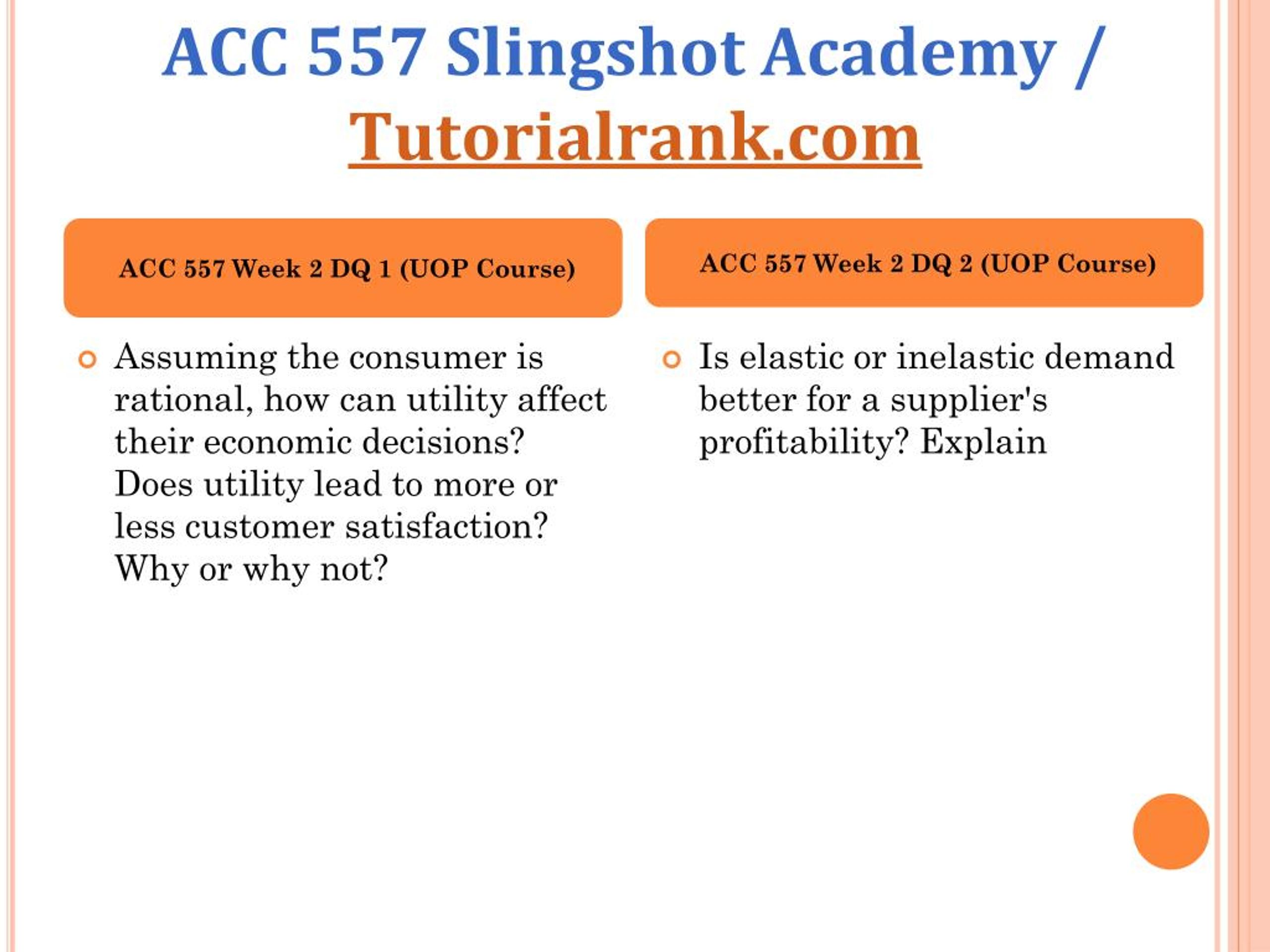 ACC 557 Slingshot Academy / Tutorialrank.com

ACC 557 Week 2 DQ 1 (UOP Course)

Assuming the consumer is rational, how can utility affect their economic decisions? Does utility lead to more or less customer satisfaction? Why or why not?

ACC 557 Week 2 DQ 2 (UOP Course)

Is elastic or inelastic demand better for a supplier's profitability? Explain